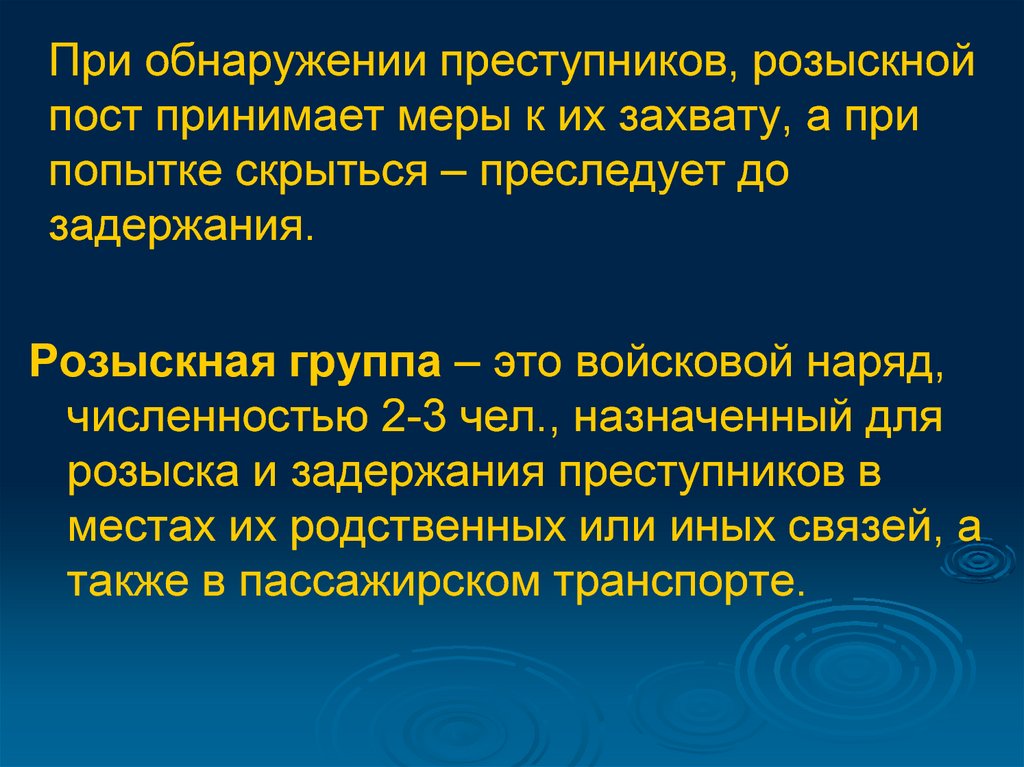 При обнаружении преступников, розыскной пост принимает меры к их захвату, а при попытке скрыться – преследует до задержания.

Розыскная группа – это войсковой наряд, численностью 2-3 чел., назначенный для розыска и задержания преступников в местах их родственных или иных связей, а также в пассажирском транспорте.